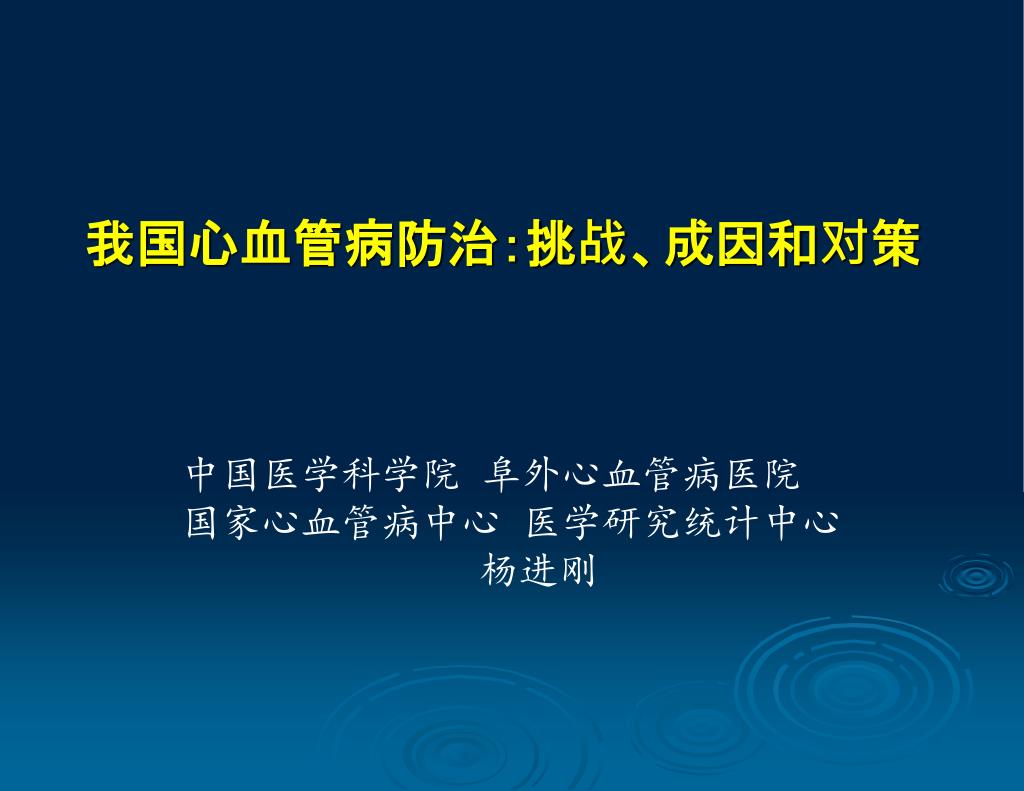 我国心血管病防治：挑战、成因和对策

中国医学科学院 阜外心血管病医院
国家心血管病中心 医学研究统计中心
杨进刚